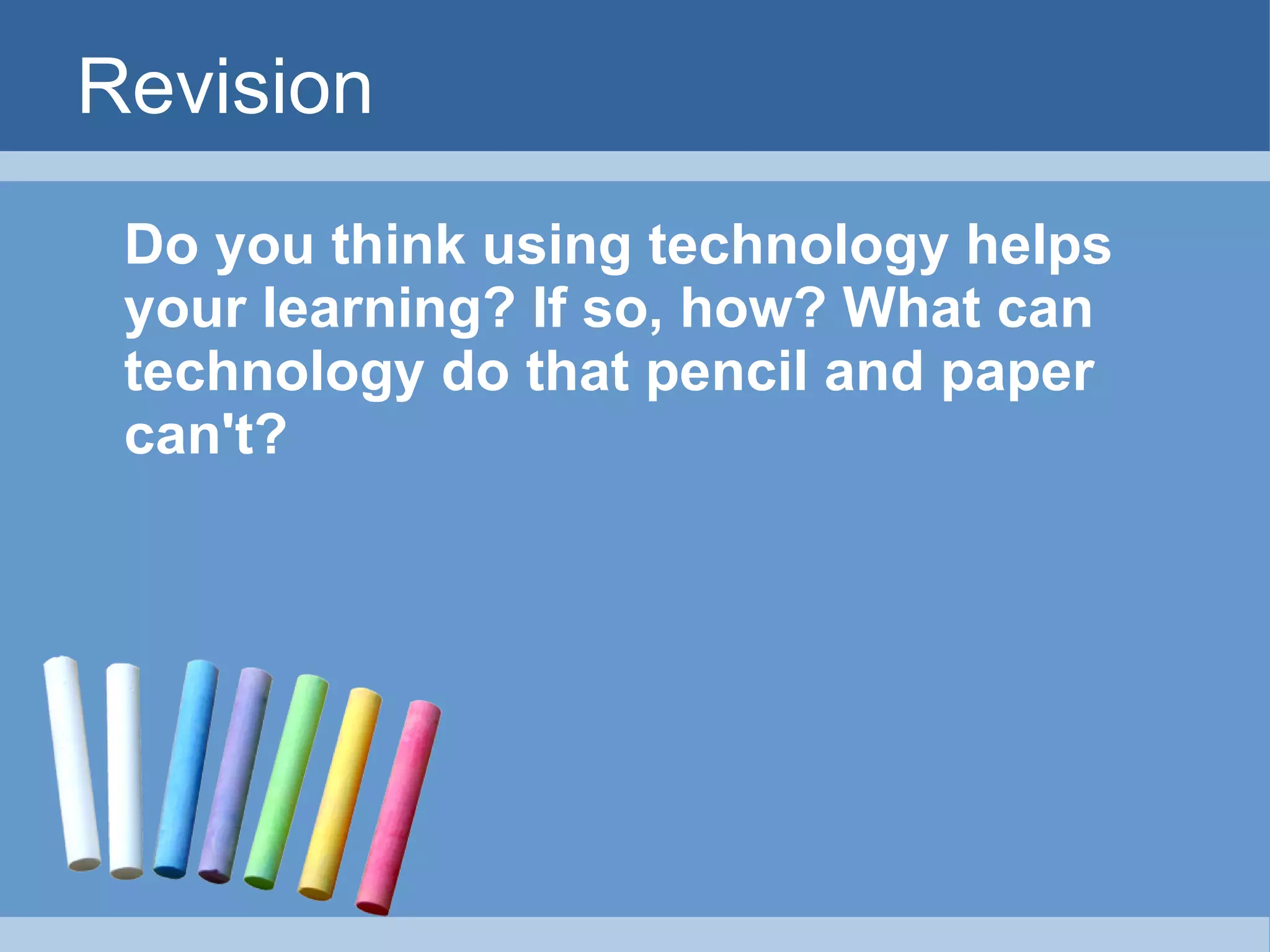 Revision

Do you think using technology helps your learning? If so, how? What can technology do that pencil and paper can't?